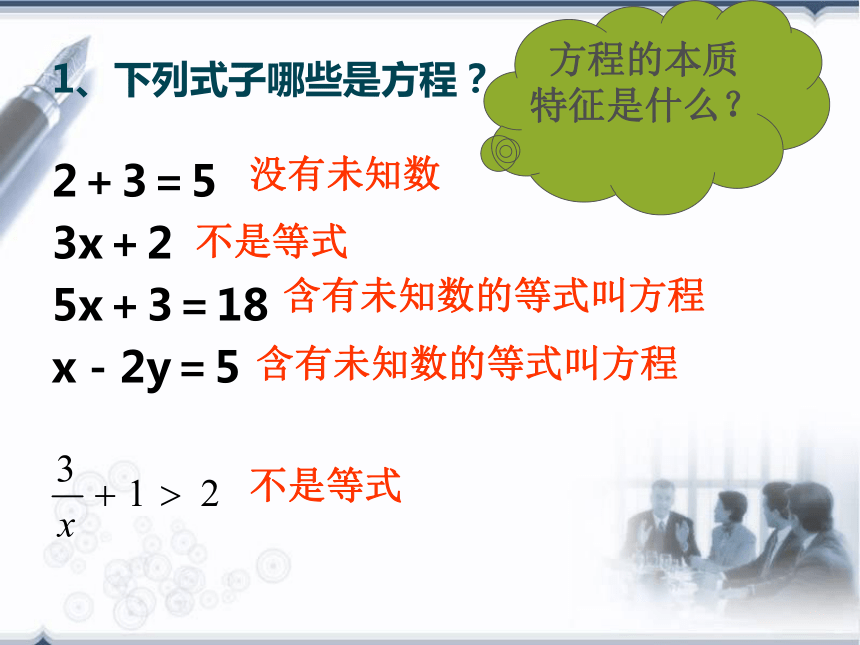 1、下列式子哪些是方程？

方程的本质特征是什么？

$2 + 3 = 5$ 没有未知数

$3x + 2$ 不是等式

$5x + 3 = 18$ 含有未知数的等式叫方程

$x - 2y = 5$ 含有未知数的等式叫方程

$\frac{3}{x} + 1 > 2$ 不是等式